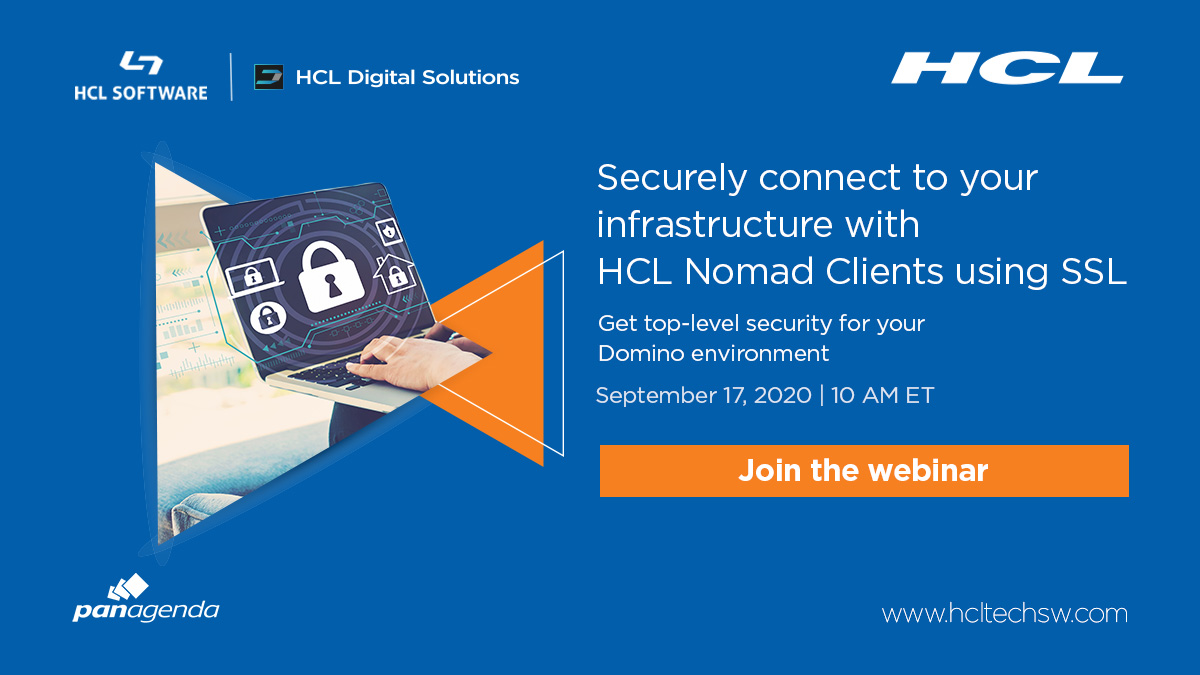 HCL SOFTWARE

HCL Digital Solutions

HCL

Securely connect to your infrastructure with HCL Nomad Clients using SSL

Get top-level security for your Domino environment

September 17, 2020 | 10 AM ET

Join the webinar

panagenda

www.hcltechsw.com